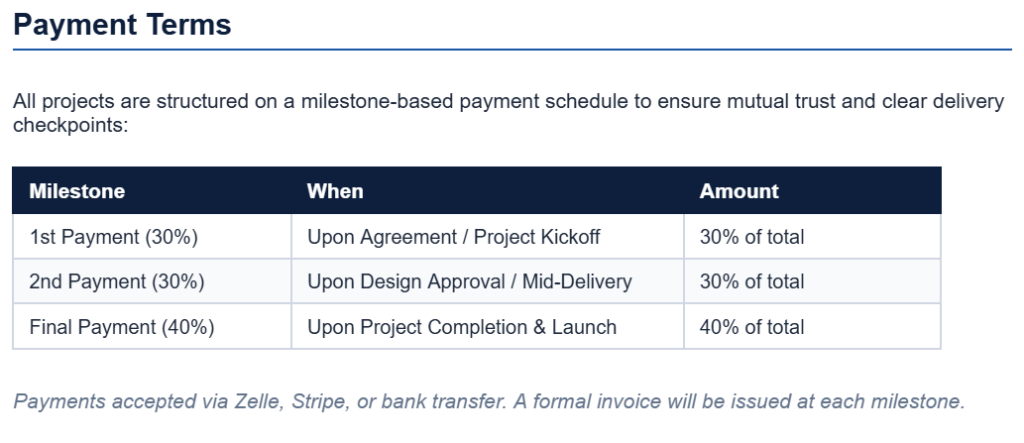 Payment Terms

All projects are structured on a milestone-based payment schedule to ensure mutual trust and clear delivery checkpoints:

| Milestone | When | Amount |
|---|---|---|
| 1st Payment (30%) | Upon Agreement / Project Kickoff | 30% of total |
| 2nd Payment (30%) | Upon Design Approval / Mid-Delivery | 30% of total |
| Final Payment (40%) | Upon Project Completion & Launch | 40% of total |

Payments accepted via Zelle, Stripe, or bank transfer. A formal invoice will be issued at each milestone.